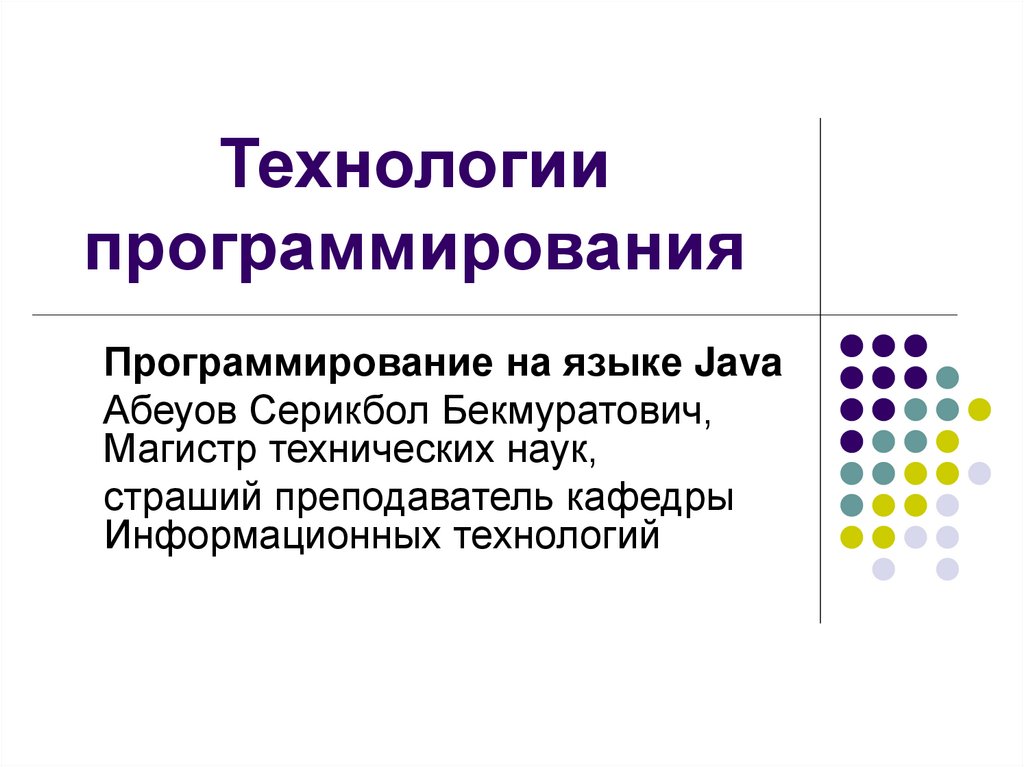 Технологии программирования

Программирование на языке Java

Абеуов Серикбол Бекмуратович, Магистр технических наук,

страший преподаватель кафедры Информационных технологий